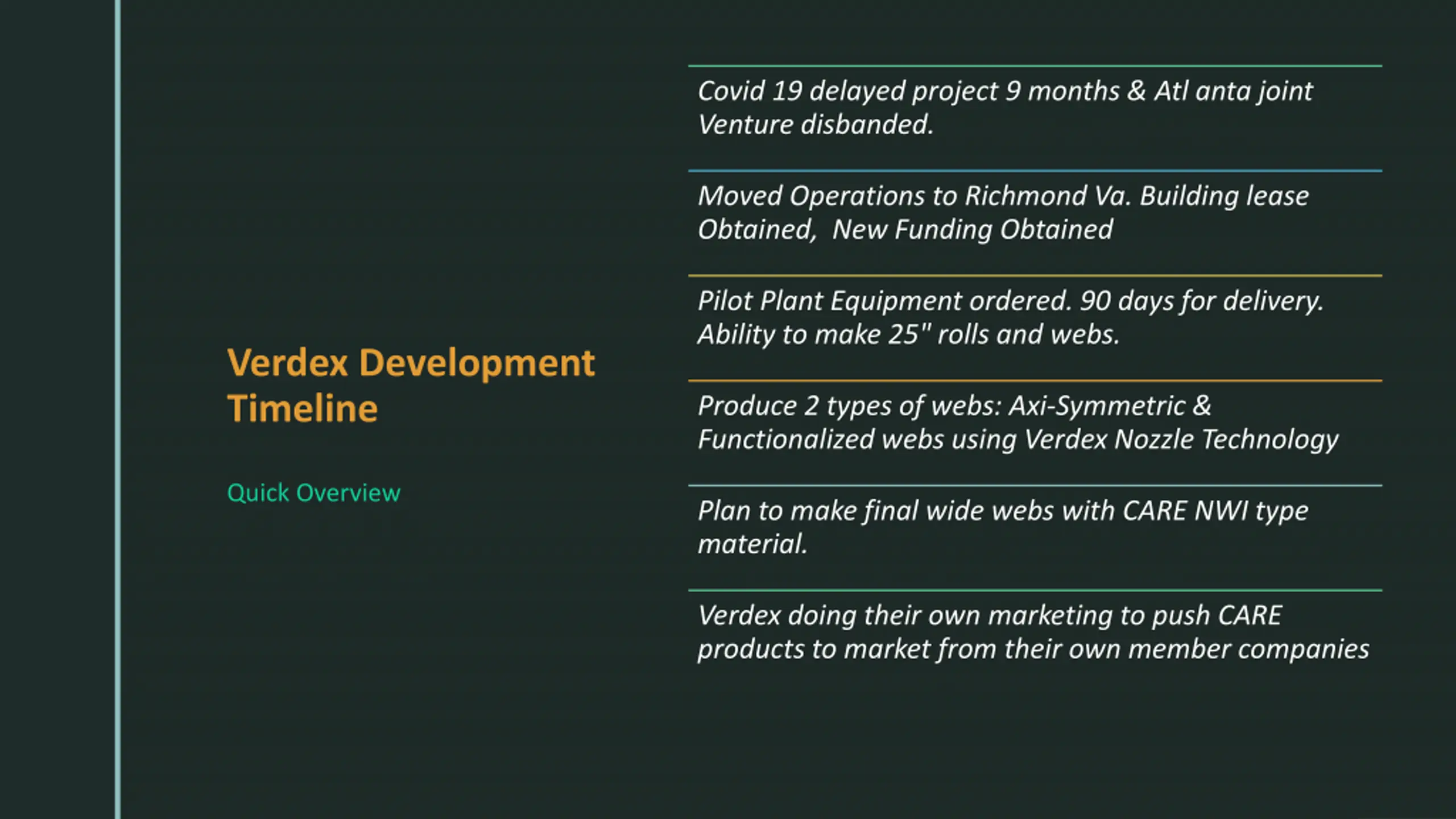 Verdex Development Timeline

Quick Overview

Covid 19 delayed project 9 months & Atl anta joint Venture disbanded.

Moved Operations to Richmond Va. Building lease Obtained, New Funding Obtained

Pilot Plant Equipment ordered. 90 days for delivery. Ability to make 25" rolls and webs.

Produce 2 types of webs: Axi-Symmetric & Functionalized webs using Verdex Nozzle Technology

Plan to make final wide webs with CARE NWI type material.

Verdex doing their own marketing to push CARE products to market from their own member companies